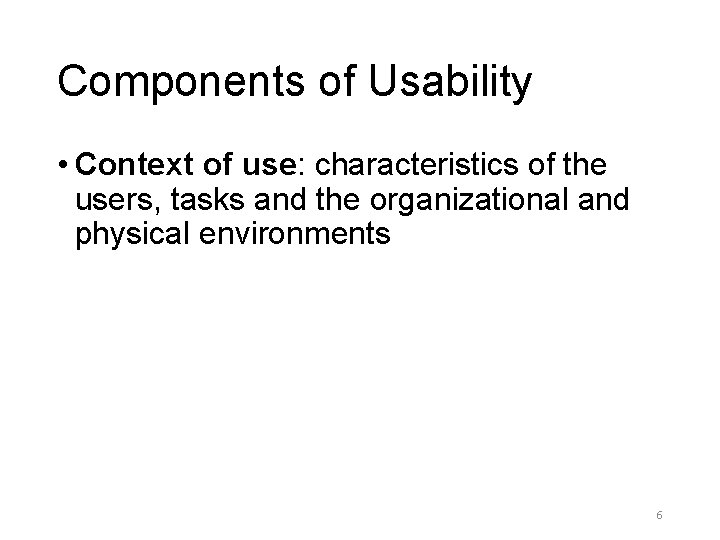 Components of Usability

• Context of use: characteristics of the users, tasks and the organizational and physical environments

6